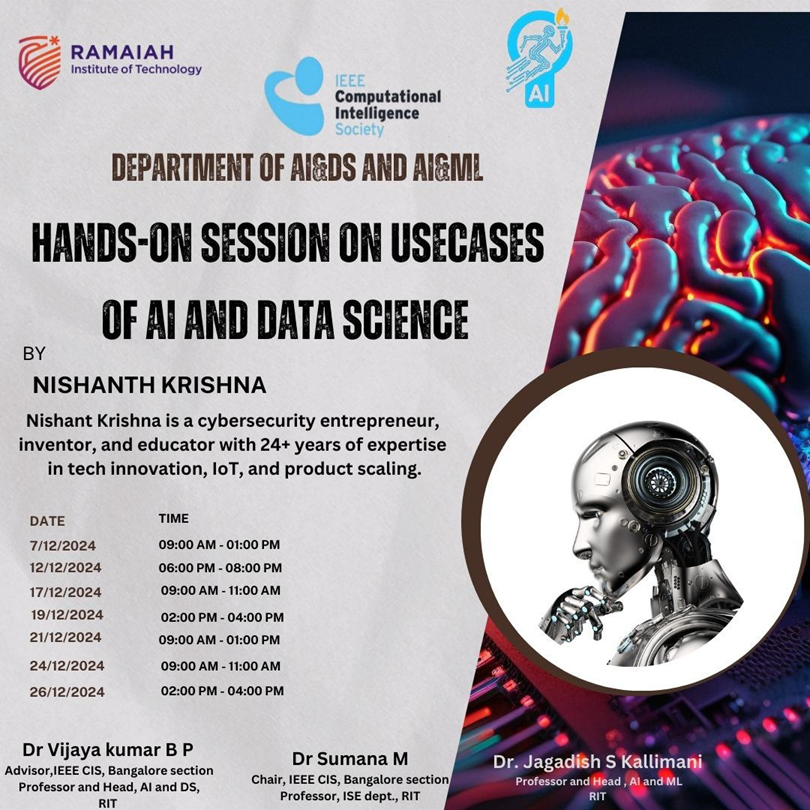 RAMAIAH
Institute of Technology

IEEE
Computational
Intelligence
Society

AI

DEPARTMENT OF AI&DS AND AI&ML

HANDS-ON SESSION ON USECASES OF AI AND DATA SCIENCE

BY

NISHANTH KRISHNA

Nishant Krishna is a cybersecurity entrepreneur, inventor, and educator with 24+ years of expertise in tech innovation, IoT, and product scaling.

| DATE | TIME |
|---|---|
| 7/12/2024 | 09:00 AM - 01:00 PM |
| 12/12/2024 | 06:00 PM - 08:00 PM |
| 17/12/2024 | 09:00 AM - 11:00 AM |
| 19/12/2024 | 02:00 PM - 04:00 PM |
| 21/12/2024 | 09:00 AM - 01:00 PM |
| 24/12/2024 | 09:00 AM - 11:00 AM |
| 26/12/2024 | 02:00 PM - 04:00 PM |

Dr Vijaya kumar B P
Advisor,IEEE CIS, Bangalore section
Professor and Head, AI and DS,
RIT

Dr Sumana M
Chair, IEEE CIS, Bangalore section
Professor, ISE dept., RIT

Dr. Jagadish S Kallimani
Professor and Head , AI and ML
RIT